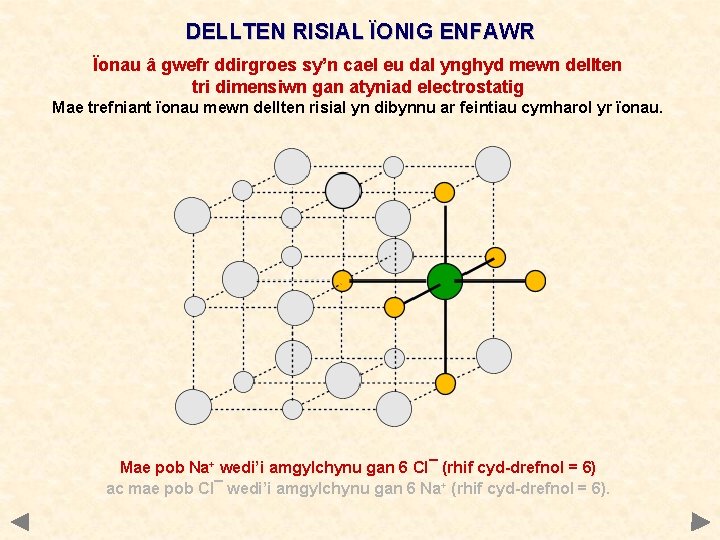 DELLTEN RISIAL ÏONIG ENFAWR

Ïonau â gwefr ddirgroes sy'n cael eu dal ynghyd mewn dellten tri dimensiwn gan atyniad electrostatig

Mae trefniant ïonau mewn dellten risial yn dibynnu ar feintiau cymharol yr ïonau.

Mae pob $Na^+$ wedi'i amgylchynu gan 6 $Cl^-$ (rhif cyd-drefnol = 6)

ac mae pob $Cl^-$ wedi'i amgylchynu gan 6 $Na^+$ (rhif cyd-drefnol = 6).